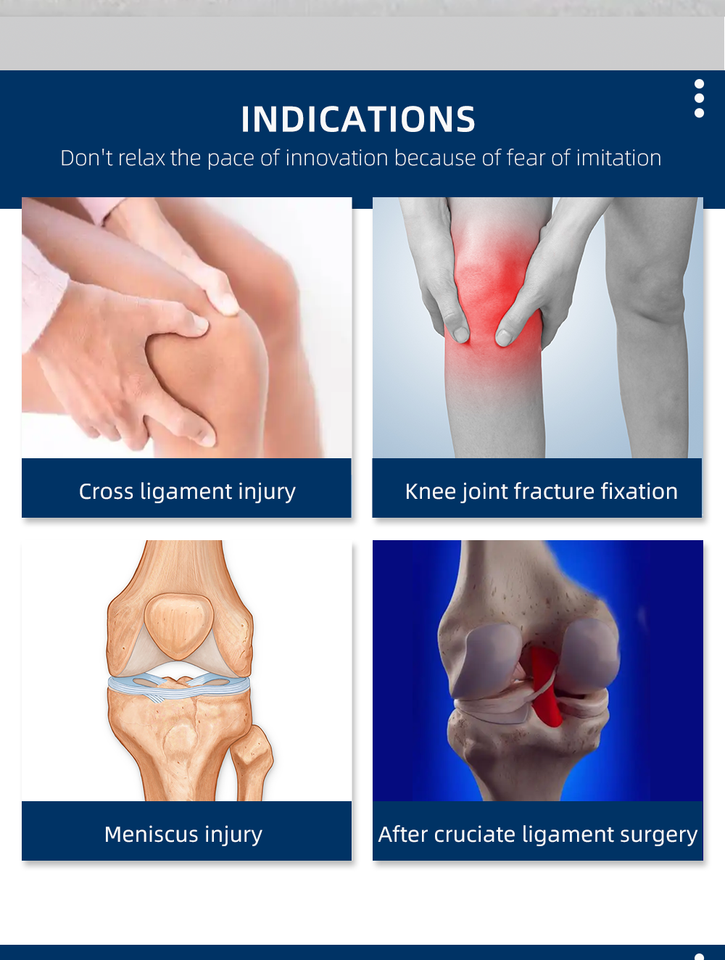 INDICATIONS
Don't relax the pace of innovation because of fear of imitation

Cross ligament injury

Knee joint fracture fixation

Meniscus injury

After cruciate ligament surgery